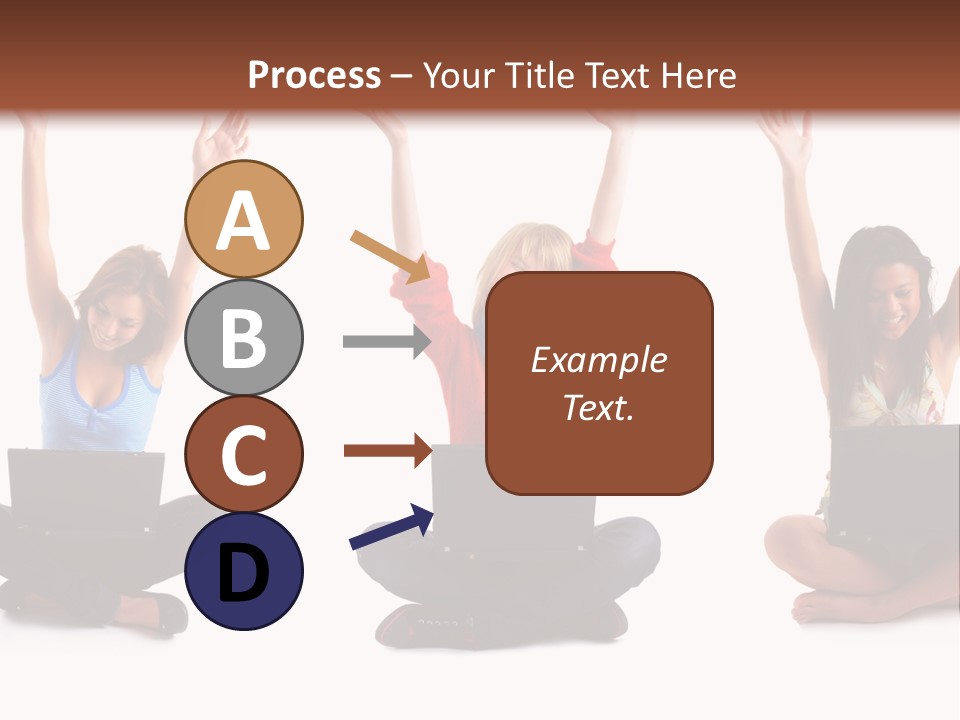 Process – Your Title Text Here

A

B

C

D

Example Text.